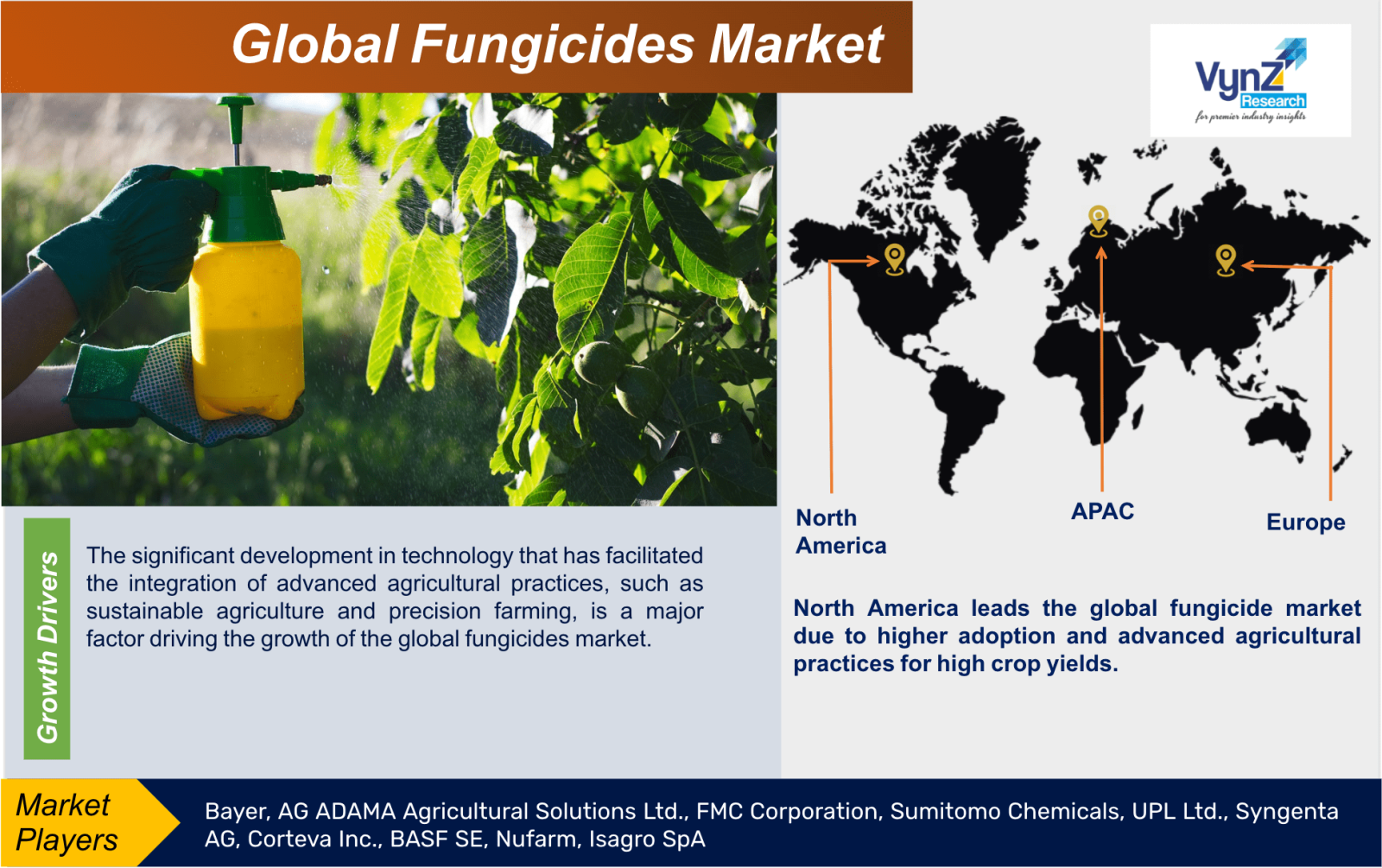 Global Fungicides Market

VynZ Research
for premier industry insights

North America

APAC

Europe

Growth Drivers

The significant development in technology that has facilitated the integration of advanced agricultural practices, such as sustainable agriculture and precision farming, is a major factor driving the growth of the global fungicides market.

North America leads the global fungicide market due to higher adoption and advanced agricultural practices for high crop yields.

Market Players

Bayer, AG ADAMA Agricultural Solutions Ltd., FMC Corporation, Sumitomo Chemicals, UPL Ltd., Syngenta AG, Corteva Inc., BASF SE, Nufarm, Isagro SpA